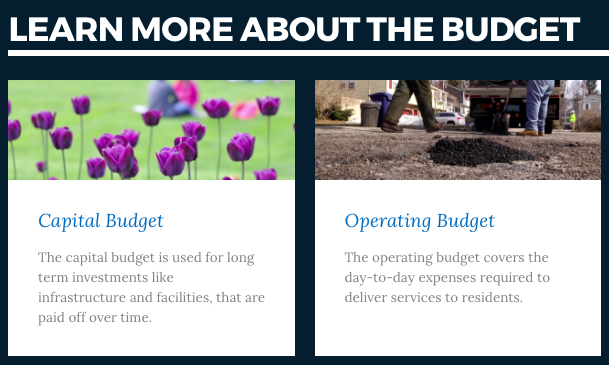 LEARN MORE ABOUT THE BUDGET

Capital Budget

The capital budget is used for long term investments like infrastructure and facilities, that are paid off over time.

Operating Budget

The operating budget covers the day-to-day expenses required to deliver services to residents.